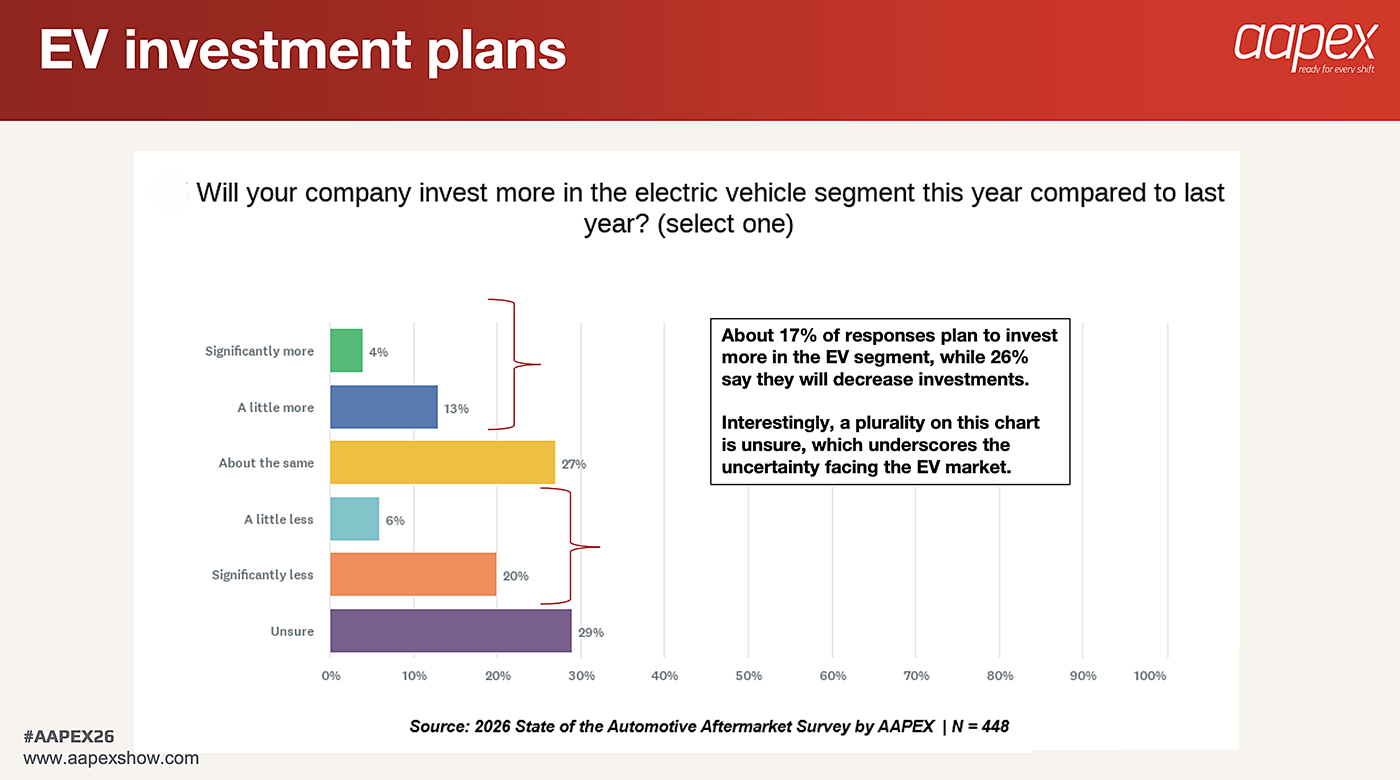 EV investment plans

aapex
ready for every shift

Will your company invest more in the electric vehicle segment this year compared to last year? (select one)

Significantly more 4%
A little more 13%
About the same 27%
A little less 6%
Significantly less 20%
Unsure 29%

0% 10% 20% 30% 40% 50% 60% 70% 80% 90% 100%

About 17% of responses plan to invest more in the EV segment, while 26% say they will decrease investments.

Interestingly, a plurality on this chart is unsure, which underscores the uncertainty facing the EV market.

Source: 2026 State of the Automotive Aftermarket Survey by AAPEX | N = 448

#AAPEX26
www.aapexshow.com